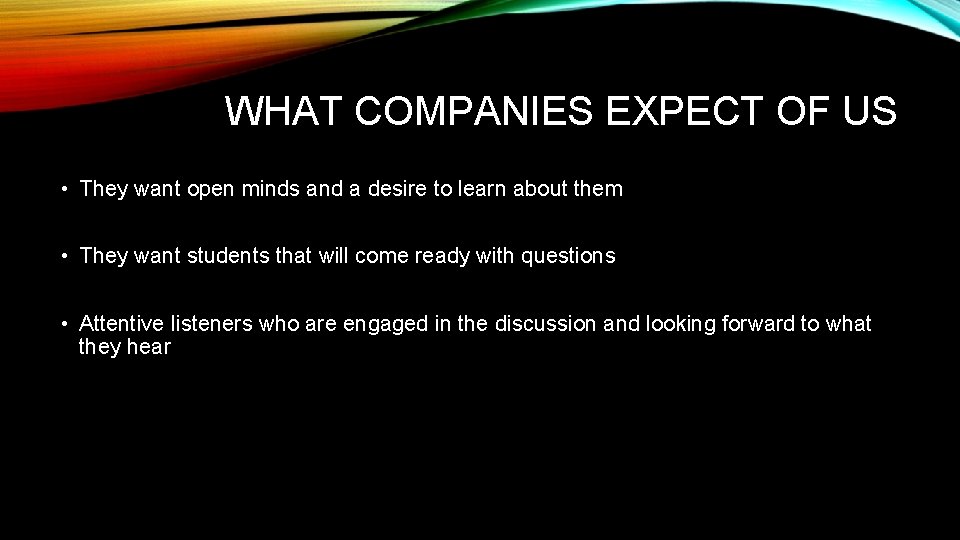 WHAT COMPANIES EXPECT OF US

• They want open minds and a desire to learn about them

• They want students that will come ready with questions

• Attentive listeners who are engaged in the discussion and looking forward to what they hear